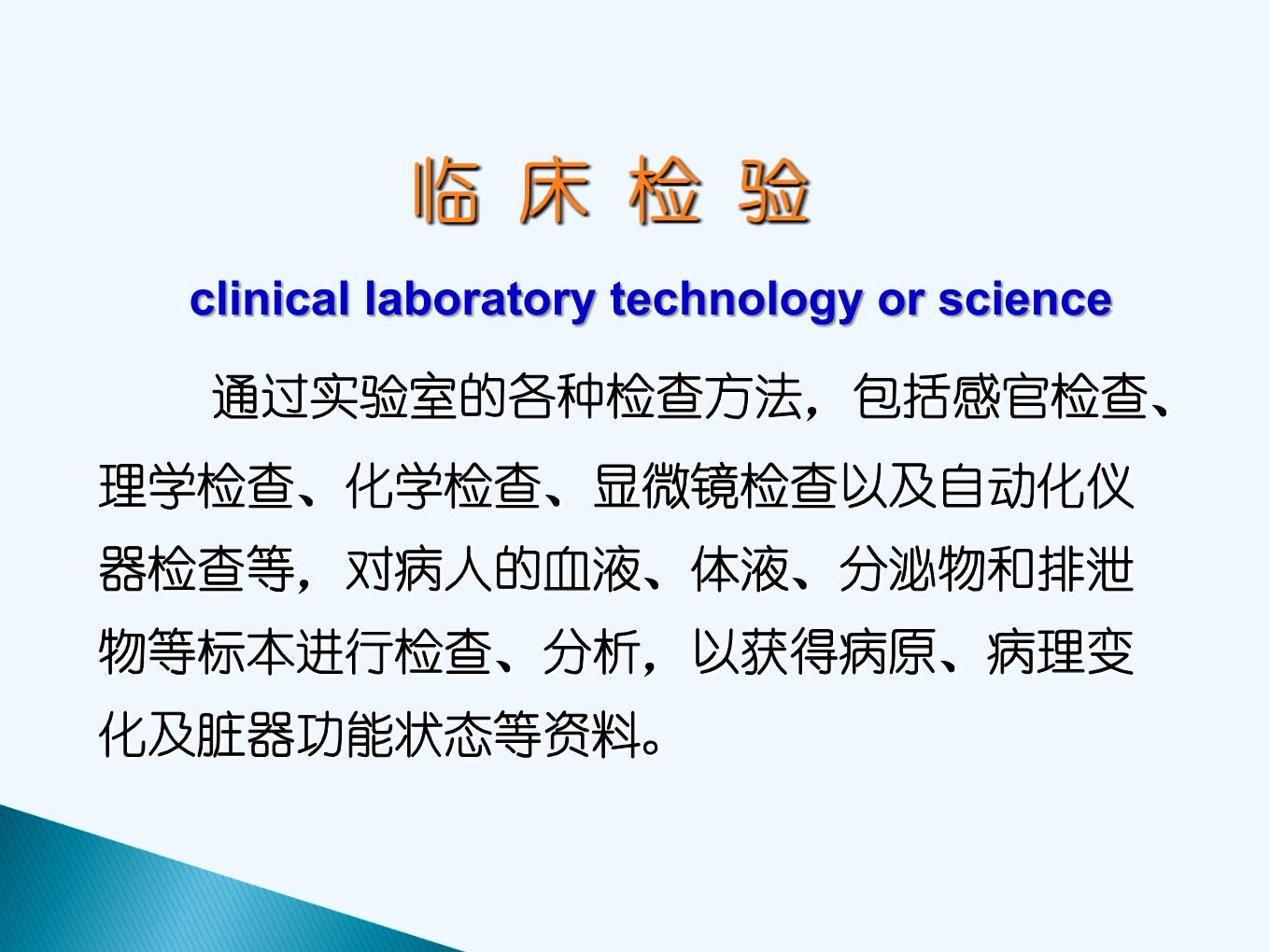 临 床 检 验

clinical laboratory technology or science

通过实验室的各种检查方法，包括感官检查、理学检查、化学检查、显微镜检查以及自动化仪器检查等，对病人的血液、体液、分泌物和排泄物等标本进行检查、分析，以获得病原、病理变化及脏器功能状态等资料。